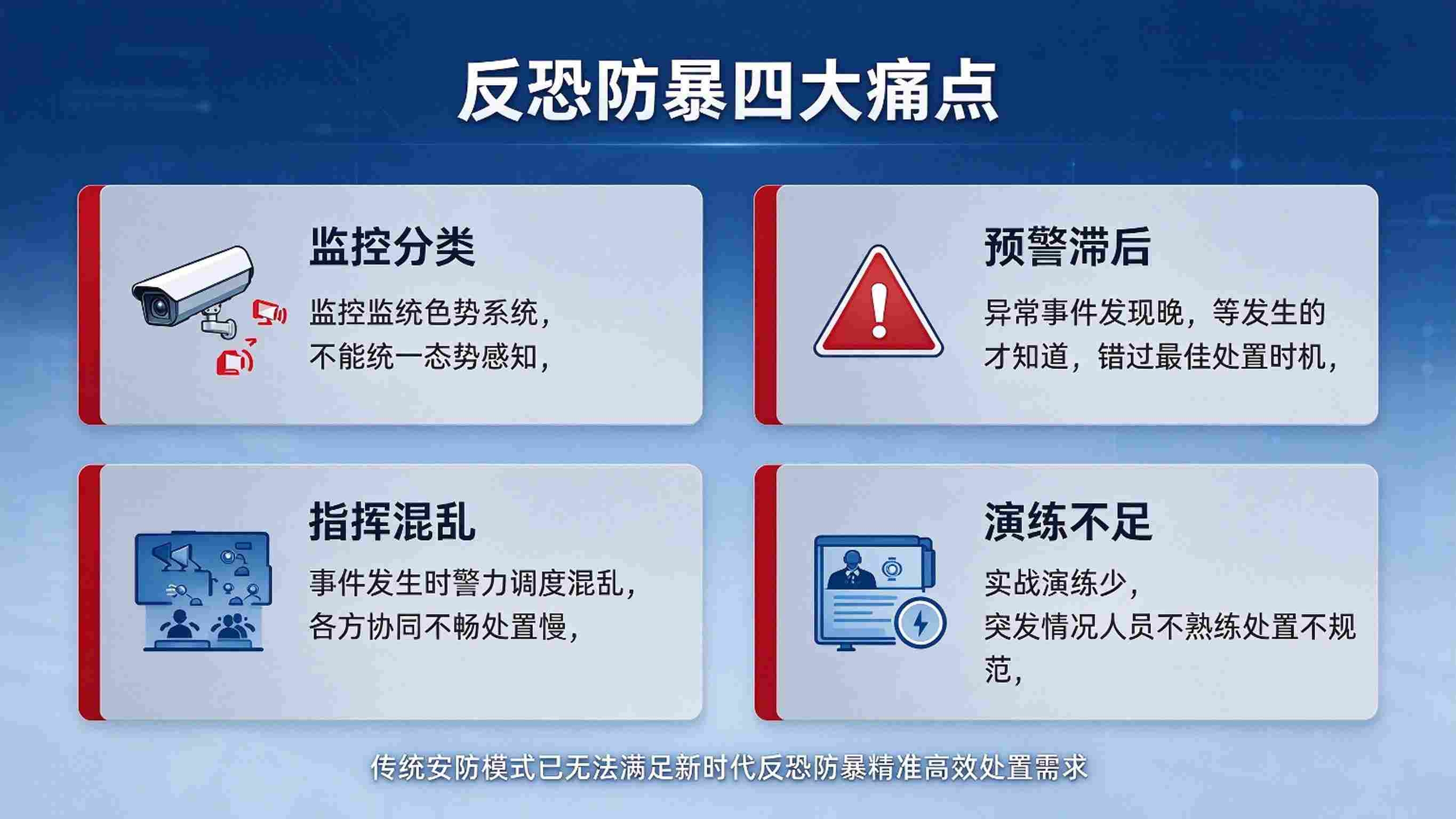 反恐防暴四大痛点

监控分类

监控监统色势系统，不能统一态势感知，

预警滞后

异常事件发现晚，等发生的才知道，错过最佳处置时机，

指挥混乱

事件发生时警力调度混乱，各方协同不畅处置慢，

演练不足

实战演练少，突发情况人员不熟练处置不规范，

传统安防模式已无法满足新时代反恐防暴精准高效处置需求